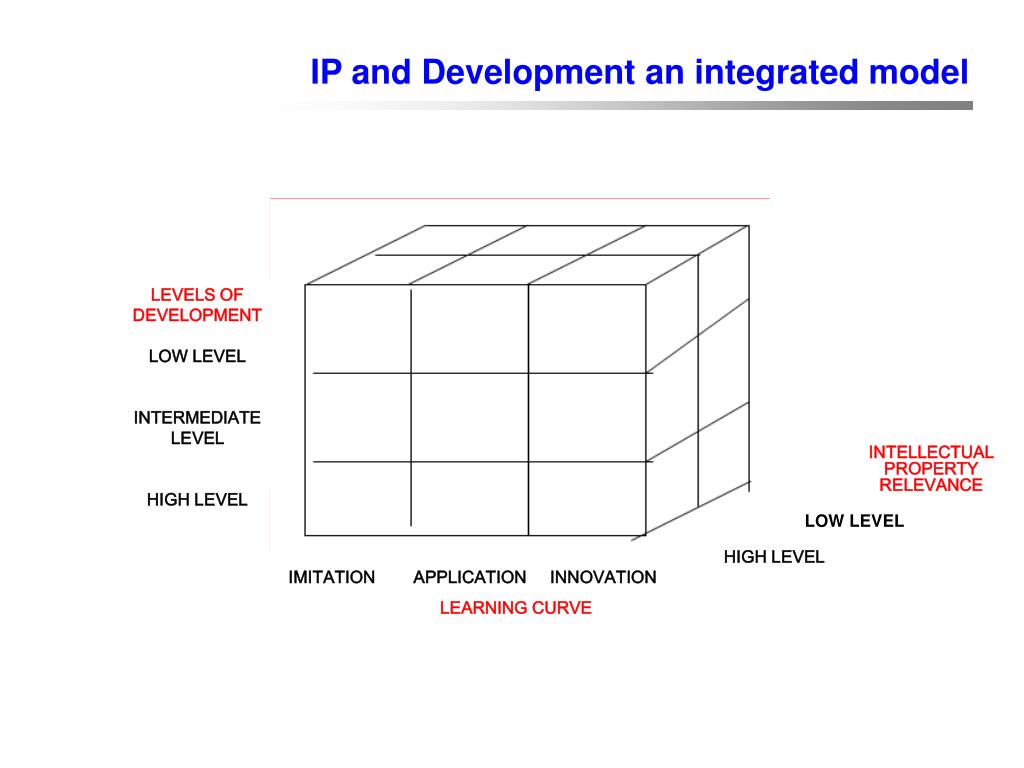 IP and Development an integrated model

LEVELS OF DEVELOPMENT

LOW LEVEL

INTERMEDIATE LEVEL

HIGH LEVEL

INTELLECTUAL PROPERTY RELEVANCE

LOW LEVEL

HIGH LEVEL

IMITATION APPLICATION INNOVATION

LEARNING CURVE